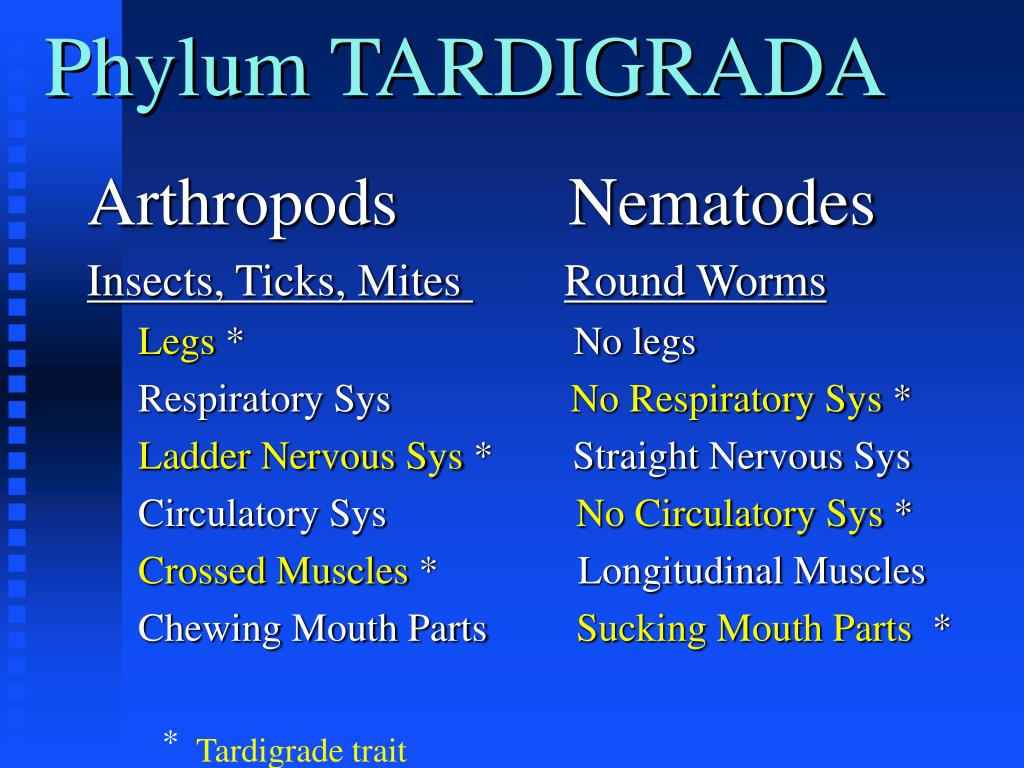 Phylum TARDIGRADA

Arthropods

Insects, Ticks, Mites

Legs *

Respiratory Sys

Ladder Nervous Sys *

Circulatory Sys

Crossed Muscles *

Chewing Mouth Parts

Nematodes

Round Worms

No legs

No Respiratory Sys *

Straight Nervous Sys

No Circulatory Sys *

Longitudinal Muscles

Sucking Mouth Parts *

* Tardigrade trait